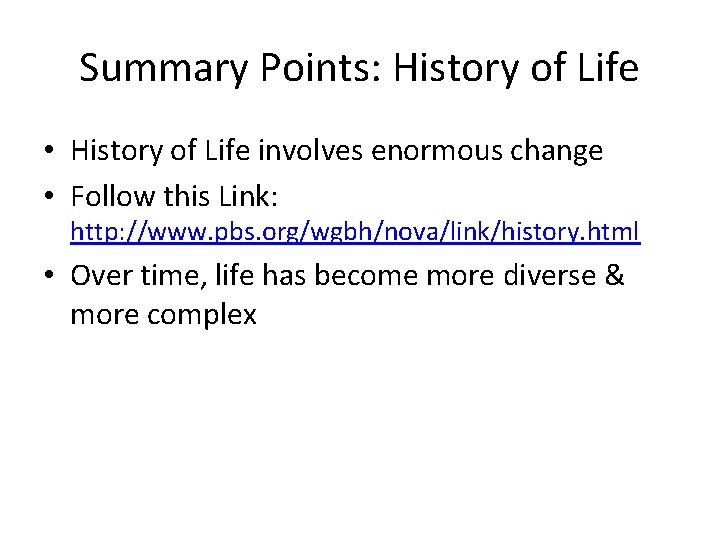 Summary Points: History of Life

• History of Life involves enormous change
• Follow this Link: http://www.pbs.org/wgbh/nova/link/history.html
• Over time, life has become more diverse & more complex